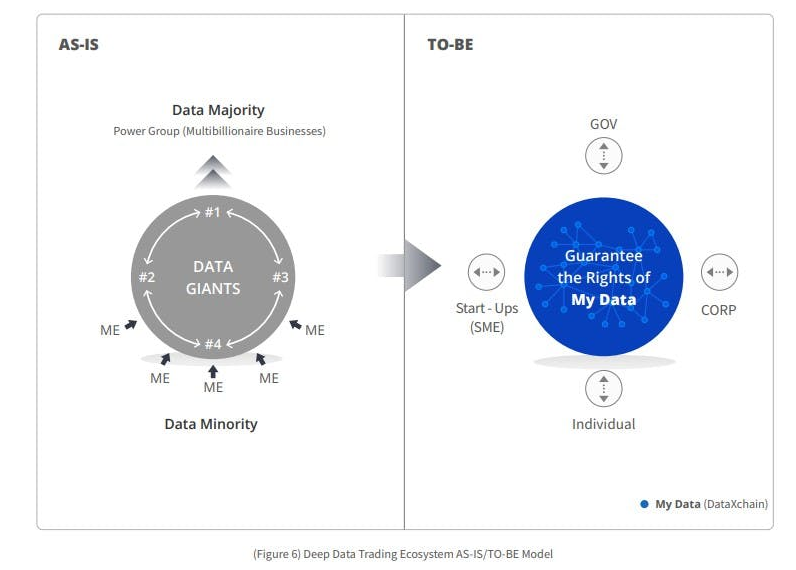 AS-IS

Data Majority
Power Group (Multibillionaire Businesses)

#1
#2
DATA GIANTS
#3
#4

ME
ME
ME
ME
ME

Data Minority

TO-BE

GOV

Start - Ups (SME)

Guarantee the Rights of My Data

CORP

Individual

My Data (DataXchain)

(Figure 6) Deep Data Trading Ecosystem AS-IS/TO-BE Model